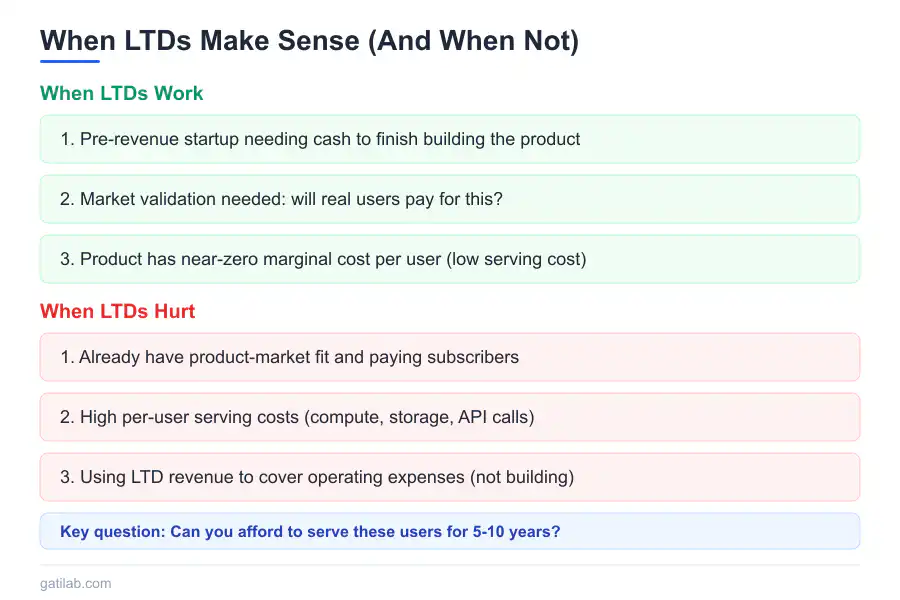 When LTDs Make Sense (And When Not)

When LTDs Work

1. Pre-revenue startup needing cash to finish building the product

2. Market validation needed: will real users pay for this?

3. Product has near-zero marginal cost per user (low serving cost)

When LTDs Hurt

1. Already have product-market fit and paying subscribers

2. High per-user serving costs (compute, storage, API calls)

3. Using LTD revenue to cover operating expenses (not building)

Key question: Can you afford to serve these users for 5-10 years?

gatilab.com